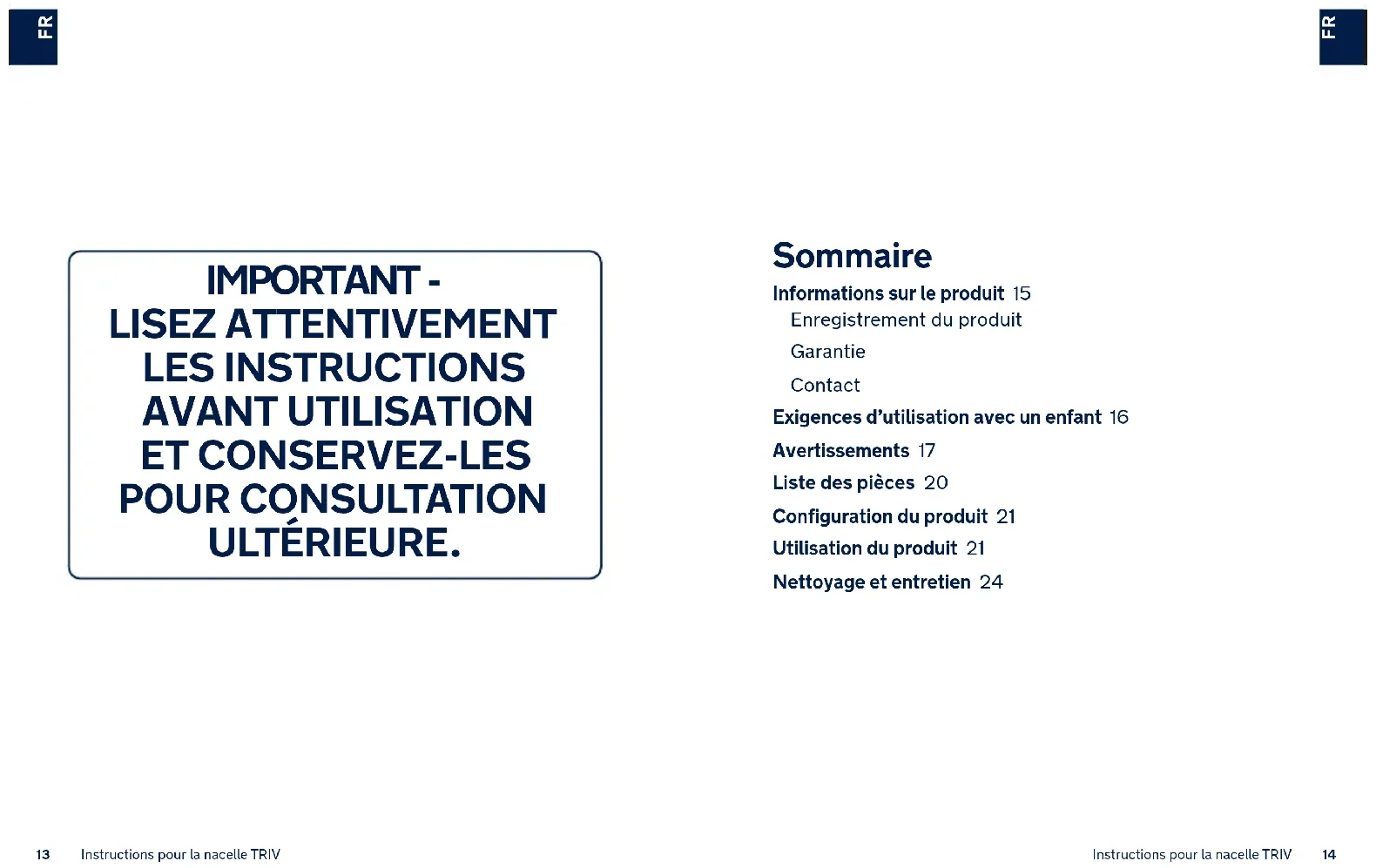 FR

IMPORTANT - LISEZ ATTENTIVEMENT LES INSTRUCTIONS AVANT UTILISATION ET CONSERVEZ-LES POUR CONSULTATION ULTÉRIEURE.

13 Instructions pour la nacelle TRIV

FR

Sommaire

Informations sur le produit 15
Enregistrement du produit
Garantie
Contact
Exigences d'utilisation avec un enfant 16
Avertissements 17
Liste des pièces 20
Configuration du produit 21
Utilisation du produit 21
Nettoyage et entretien 24

Instructions pour la nacelle TRIV 14